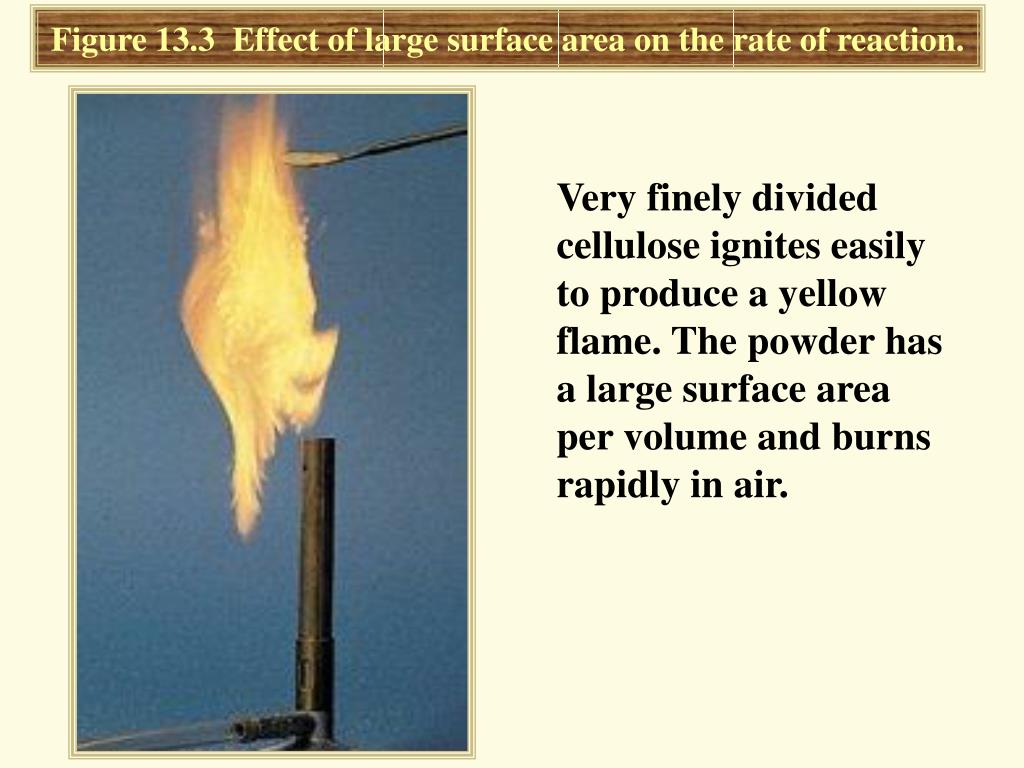 Figure 13.3 Effect of large surface area on the rate of reaction.

Very finely divided cellulose ignites easily to produce a yellow flame. The powder has a large surface area per volume and burns rapidly in air.